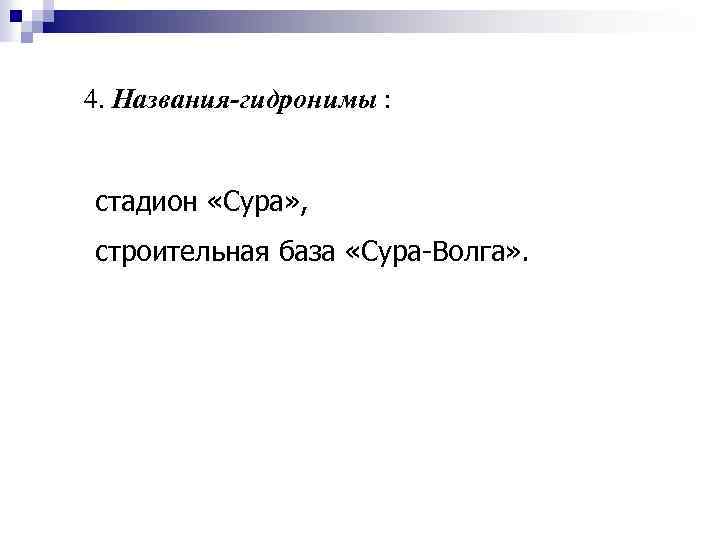 4. Названия-гидронимы :

стадион «Сура»,

строительная база «Сура-Волга».